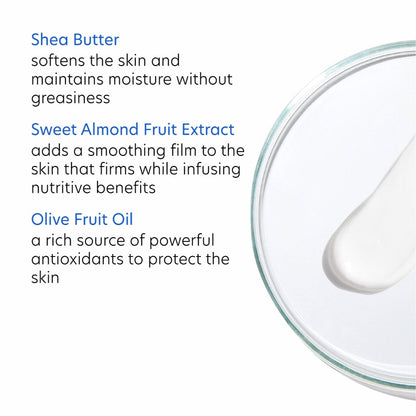 Shea Butter
softens the skin and maintains moisture without greasiness

Sweet Almond Fruit Extract
adds a smoothing film to the skin that firms while infusing nutritive benefits

Olive Fruit Oil
a rich source of powerful antioxidants to protect the skin